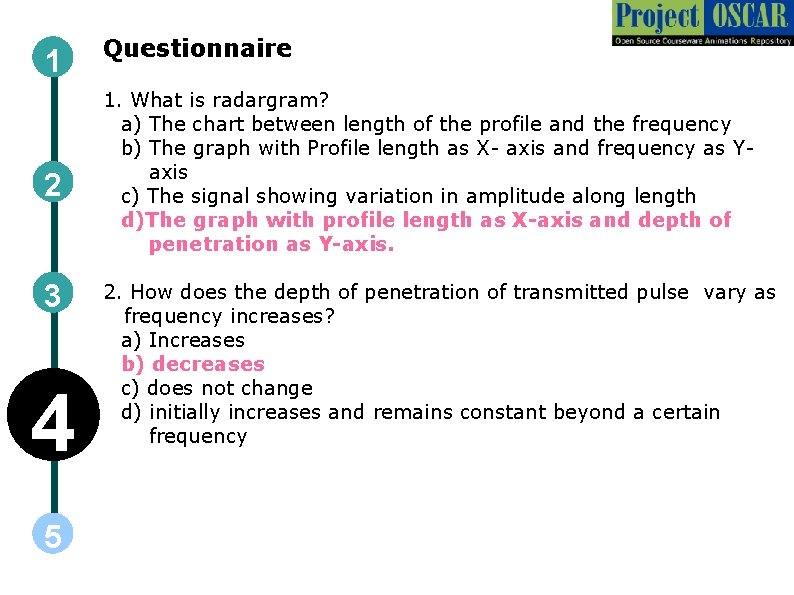 Project OSCAR
Open Source Courseware Animations Repository

1
2
3
4
5

Questionnaire

1. What is radargram?
a) The chart between length of the profile and the frequency
b) The graph with Profile length as X- axis and frequency as Y-axis
c) The signal showing variation in amplitude along length
d)The graph with profile length as X-axis and depth of penetration as Y-axis.

2. How does the depth of penetration of transmitted pulse vary as frequency increases?
a) Increases
b) decreases
c) does not change
d) initially increases and remains constant beyond a certain frequency